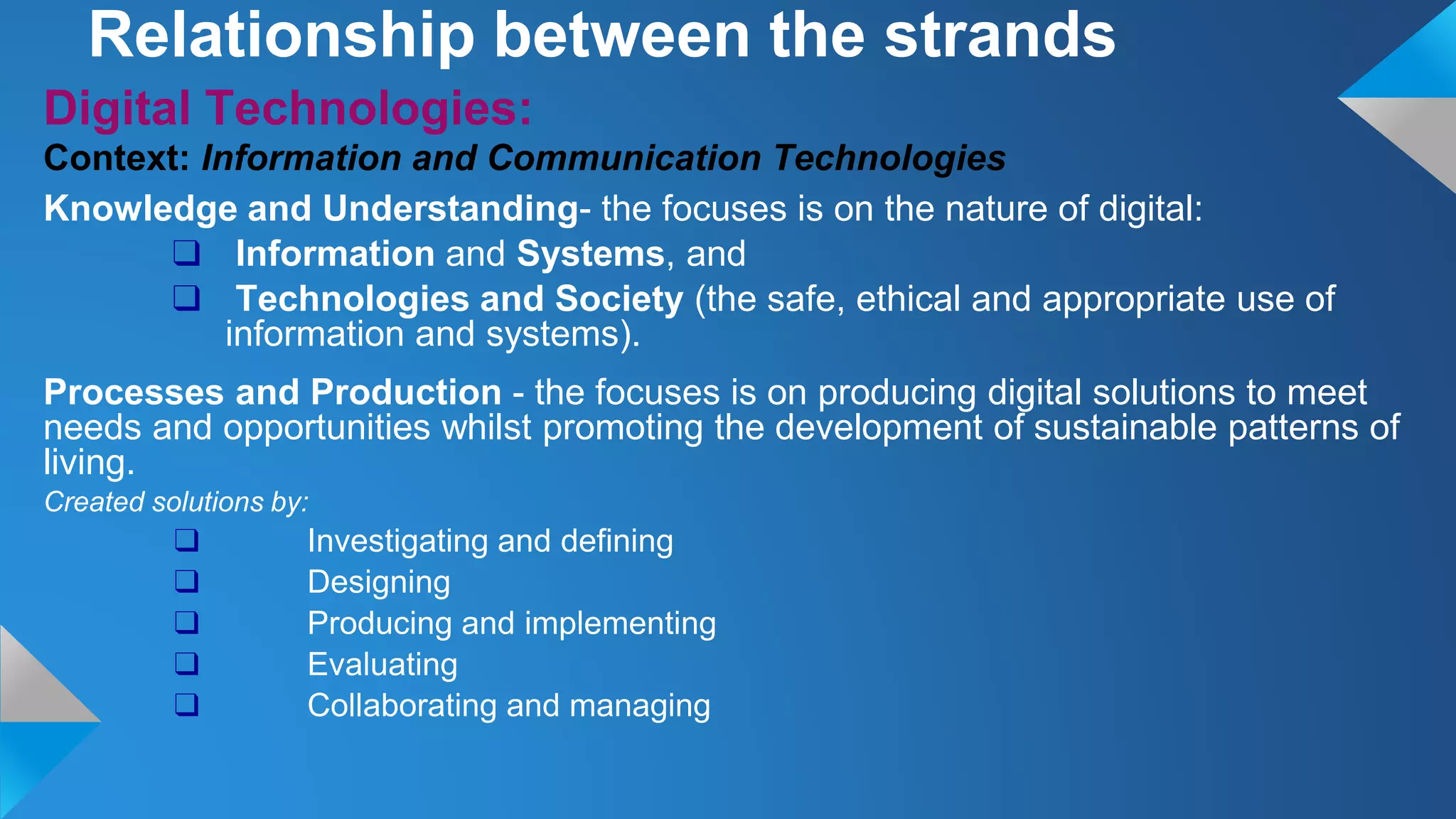 Relationship between the strands

Digital Technologies:

Context: Information and Communication Technologies

Knowledge and Understanding- the focuses is on the nature of digital:

❑ Information and Systems, and
❑ Technologies and Society (the safe, ethical and appropriate use of information and systems).

Processes and Production - the focuses is on producing digital solutions to meet needs and opportunities whilst promoting the development of sustainable patterns of living.

Created solutions by:

❑ Investigating and defining
❑ Designing
❑ Producing and implementing
❑ Evaluating
❑ Collaborating and managing